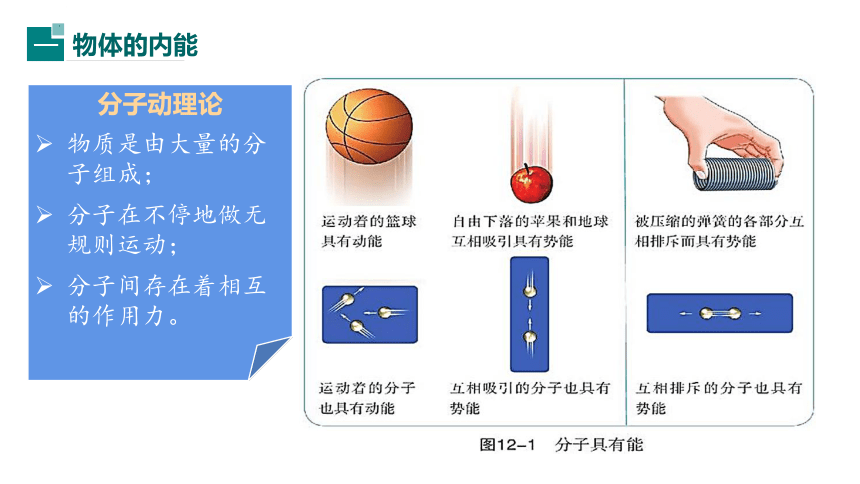 一 物体的内能

分子动理论

➢ 物质是由大量的分子组成;

➢ 分子在不停地做无规则运动;

➢ 分子间存在着相互的作用力。

运动着的篮球具有动能

自由下落的苹果和地球互相吸引具有势能

被压缩的弹簧的各部分互相排斥而具有势能

运动着的分子也具有动能

互相吸引的分子也具有势能

互相排斥的分子也具有势能

图12-1 分子具有能